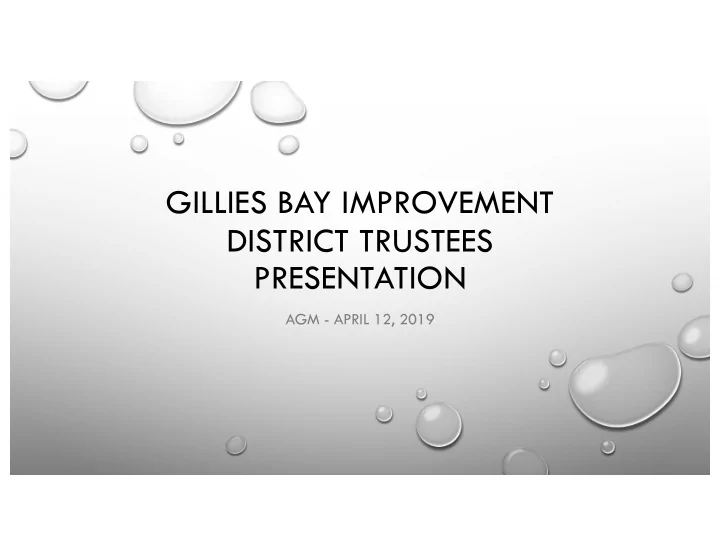 GILLIES BAY IMPROVEMENT DISTRICT TRUSTEES PRESENTATION

AGM - APRIL 12, 2019